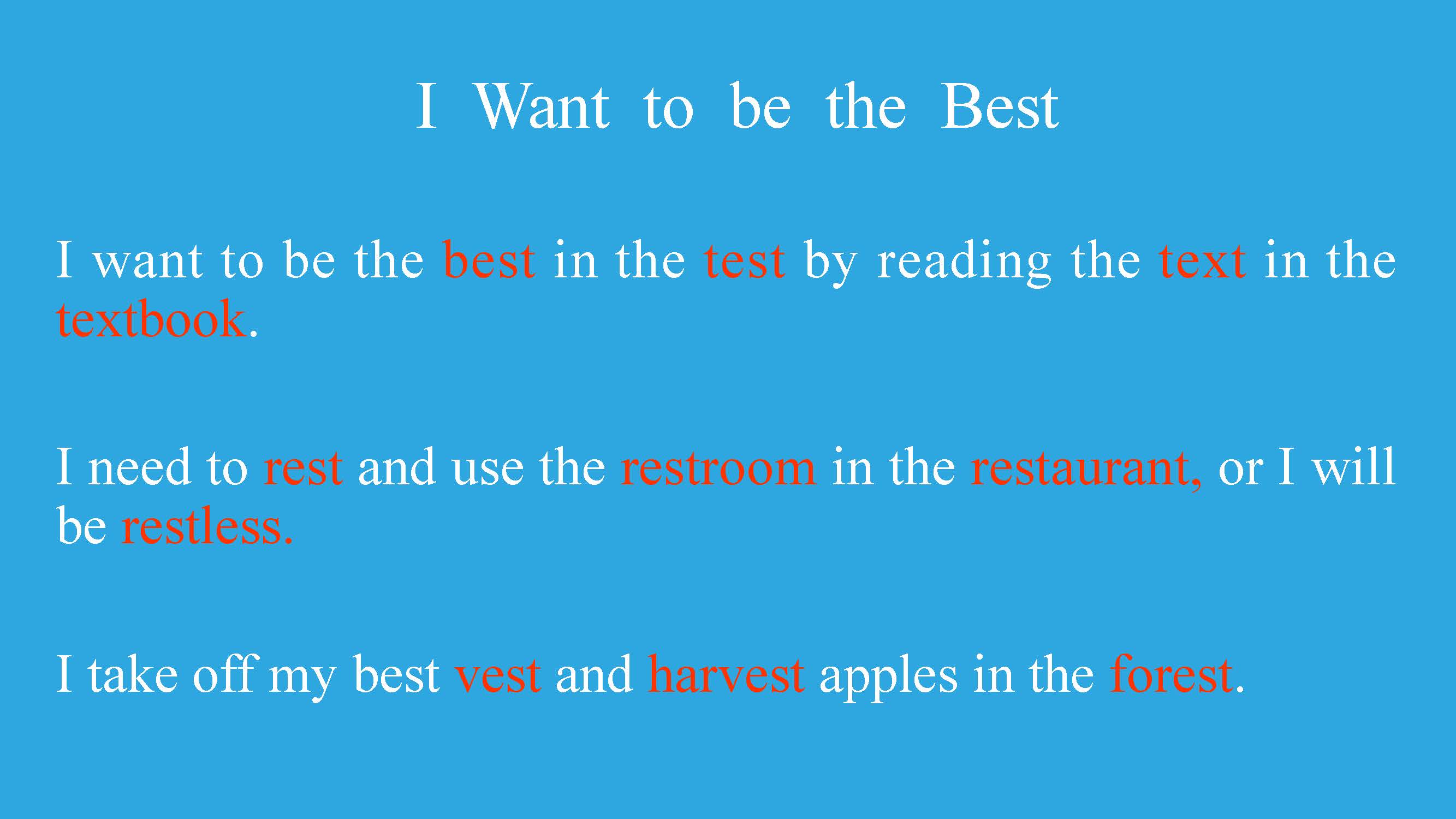 I Want to be the Best

I want to be the best in the test by reading the text in the textbook.

I need to rest and use the restroom in the restaurant, or I will be restless.

I take off my best vest and harvest apples in the forest.